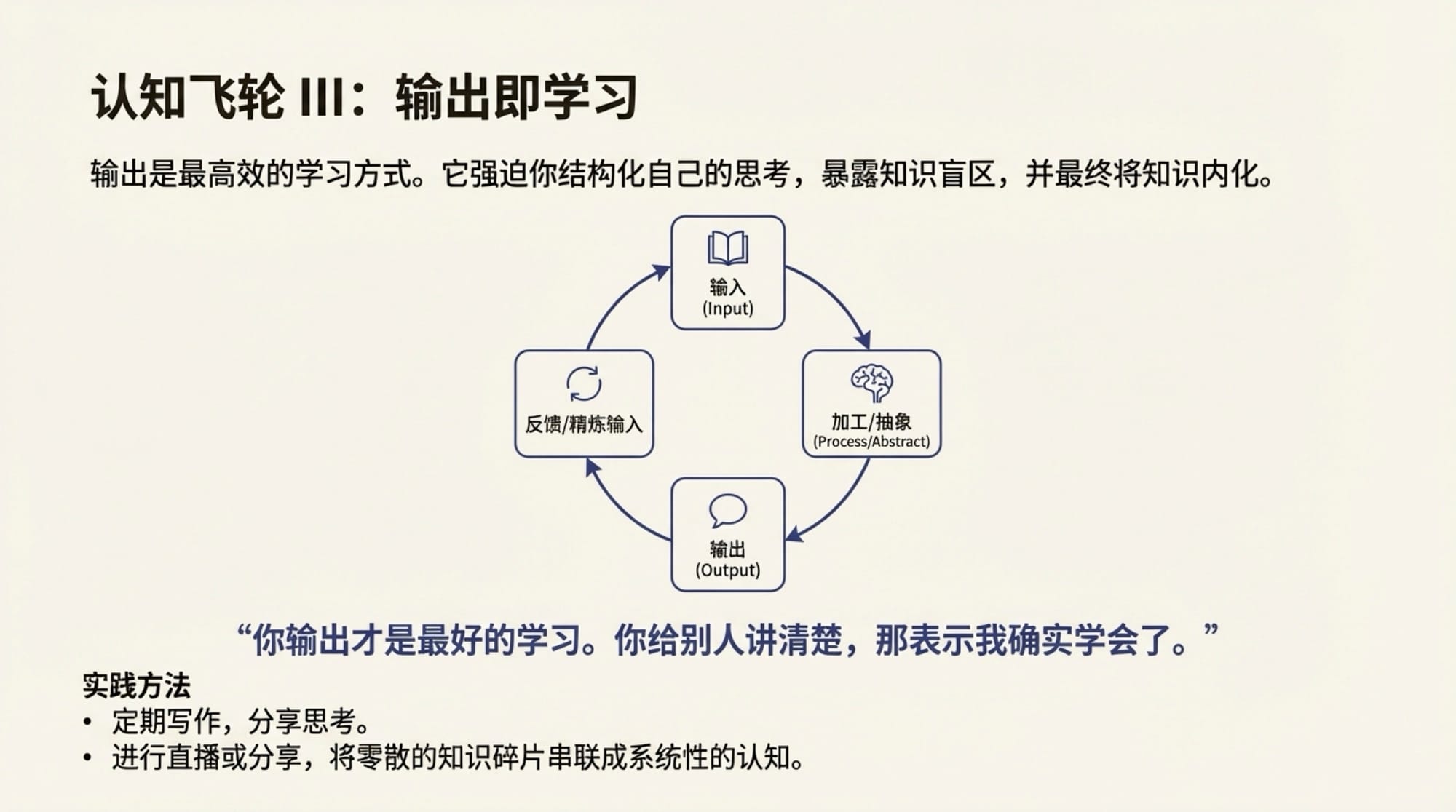 认知飞轮 III：输出即学习

输出是最高效的学习方式。它强迫你结构化自己的思考，暴露知识盲区，并最终将知识内化。

输入
(Input)

加工/抽象
(Process/Abstract)

输出
(Output)

反馈/精炼输入

“你输出才是最好的学习。你给别人讲清楚，那表示我确实学会了。”

实践方法
• 定期写作，分享思考。
• 进行直播或分享，将零散的知识碎片串联成系统性的认知。